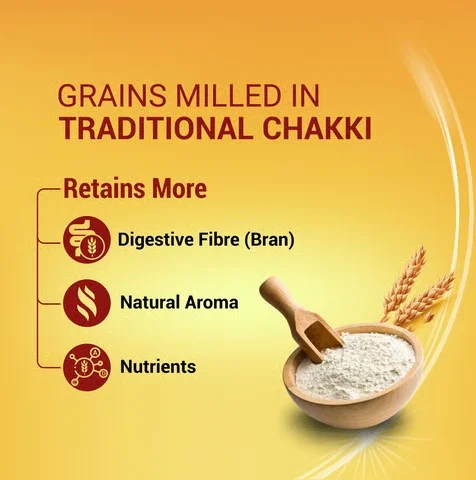 GRAINS MILLED IN
TRADITIONAL CHAKKI

Retains More

Digestive Fibre (Bran)

Natural Aroma

Nutrients